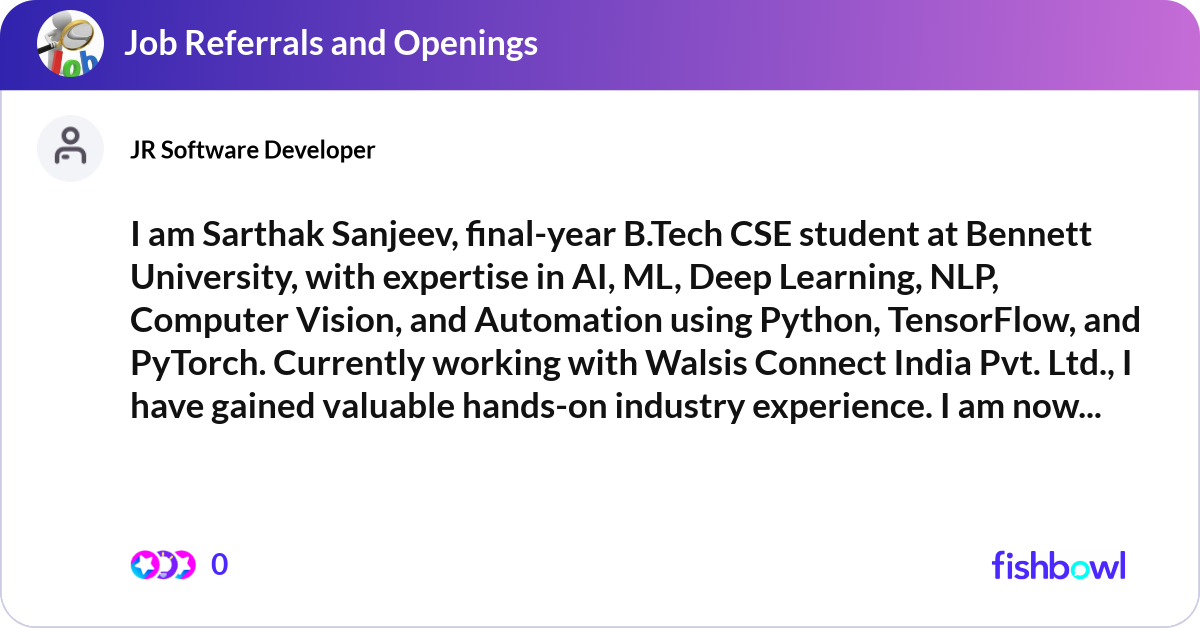 Job Referrals and Openings

JR Software Developer

I am Sarthak Sanjeev, final-year B.Tech CSE student at Bennett University, with expertise in AI, ML, Deep Learning, NLP, Computer Vision, and Automation using Python, TensorFlow, and PyTorch. Currently working with Walsis Connect India Pvt. Ltd., I have gained valuable hands-on industry experience. I am now...

0

fishbowl